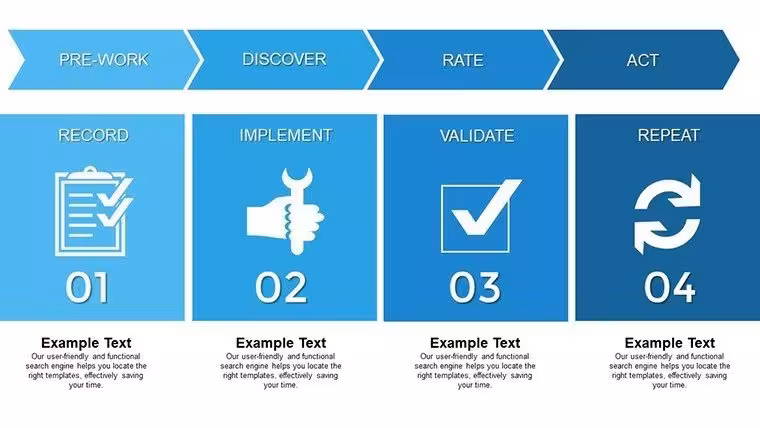 PRE-WORK

DISCOVER

RATE

ACT

RECORD

01

Example Text

Our user-friendly and functional search engine helps you locate the right templates, effectively saving your time.

IMPLEMENT

02

Example Text

Our user-friendly and functional search engine helps you locate the right templates, effectively saving your time.

VALIDATE

03

Example Text

Our user-friendly and functional search engine helps you locate the right templates, effectively saving your time.

REPEAT

04

Example Text

Our user-friendly and functional search engine helps you locate the right templates, effectively saving your time.